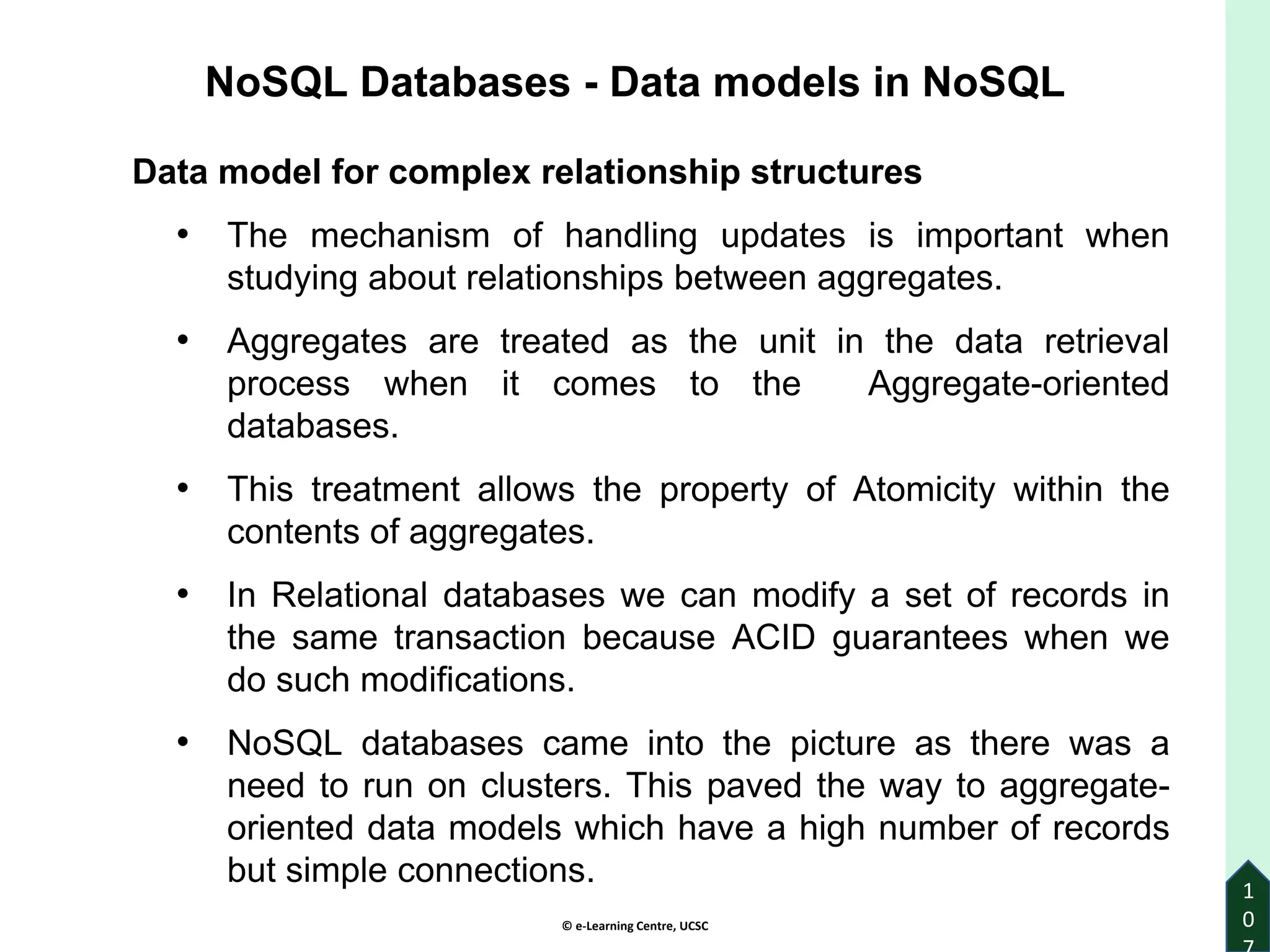 NoSQL Databases - Data models in NoSQL

Data model for complex relationship structures

• The mechanism of handling updates is important when studying about relationships between aggregates.

• Aggregates are treated as the unit in the data retrieval process when it comes to the Aggregate-oriented databases.

• This treatment allows the property of Atomicity within the contents of aggregates.

• In Relational databases we can modify a set of records in the same transaction because ACID guarantees when we do such modifications.

• NoSQL databases came into the picture as there was a need to run on clusters. This paved the way to aggregate-oriented data models which have a high number of records but simple connections.

© e-Learning Centre, UCSC

107